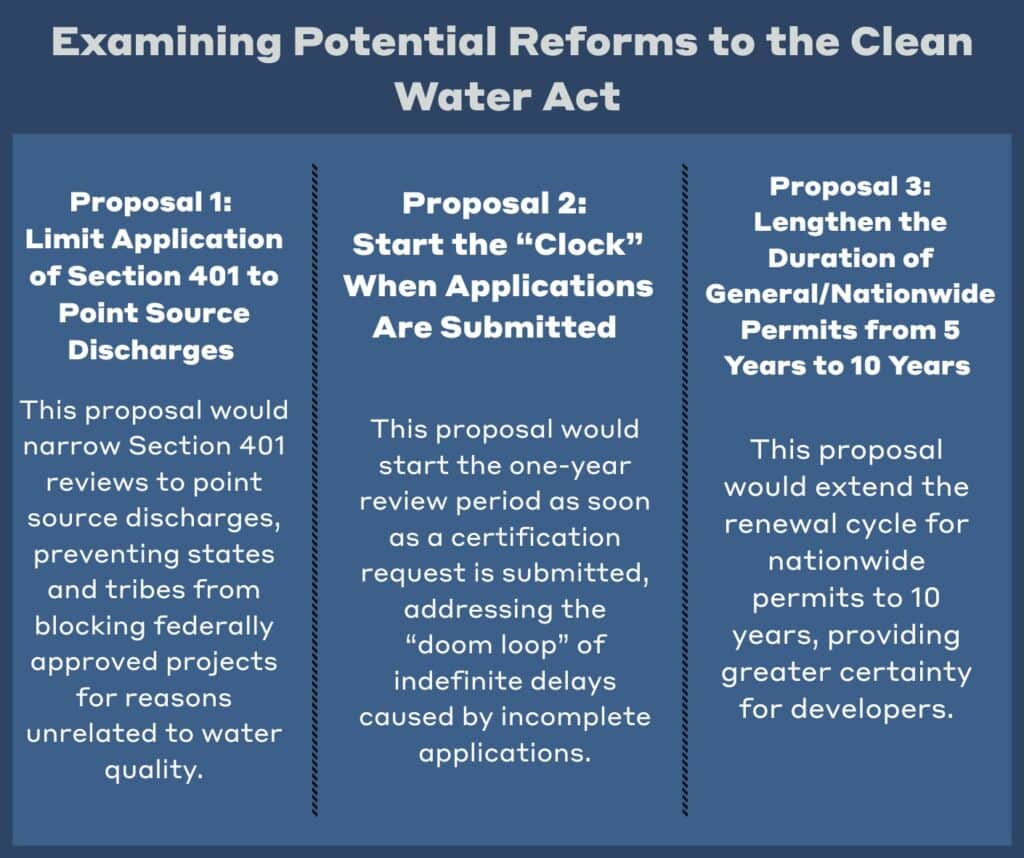 Examining Potential Reforms to the Clean Water Act

Proposal 1: Limit Application of Section 401 to Point Source Discharges

This proposal would narrow Section 401 reviews to point source discharges, preventing states and tribes from blocking federally approved projects for reasons unrelated to water quality.

Proposal 2: Start the “Clock” When Applications Are Submitted

This proposal would start the one-year review period as soon as a certification request is submitted, addressing the “doom loop” of indefinite delays caused by incomplete applications.

Proposal 3: Lengthen the Duration of General/Nationwide Permits from 5 Years to 10 Years

This proposal would extend the renewal cycle for nationwide permits to 10 years, providing greater certainty for developers.